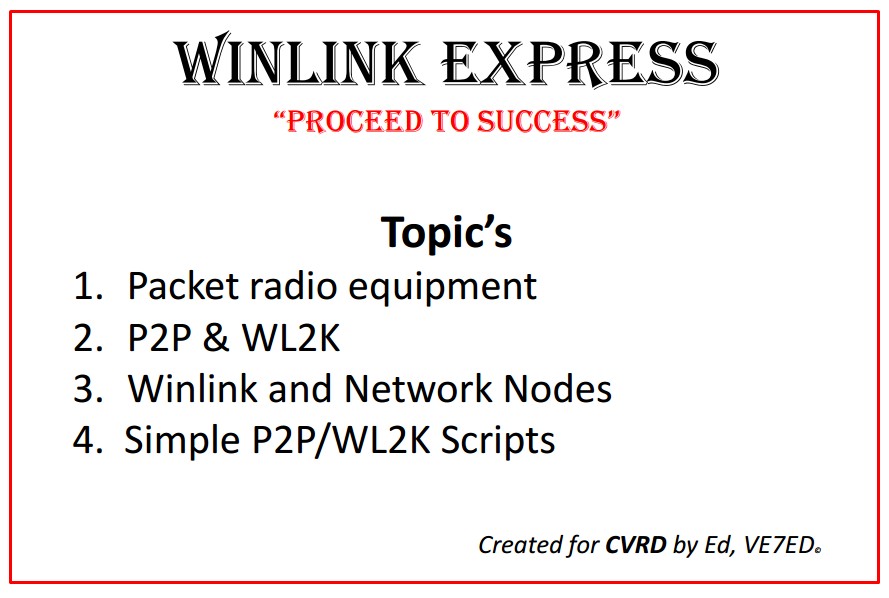 WINLINK EXPRESS
"PROCEED TO SUCCESS"

Topic's
1. Packet radio equipment
2. P2P & WL2K
3. Winlink and Network Nodes
4. Simple P2P/WL2K Scripts

Created for CVRD by Ed, VE7ED©